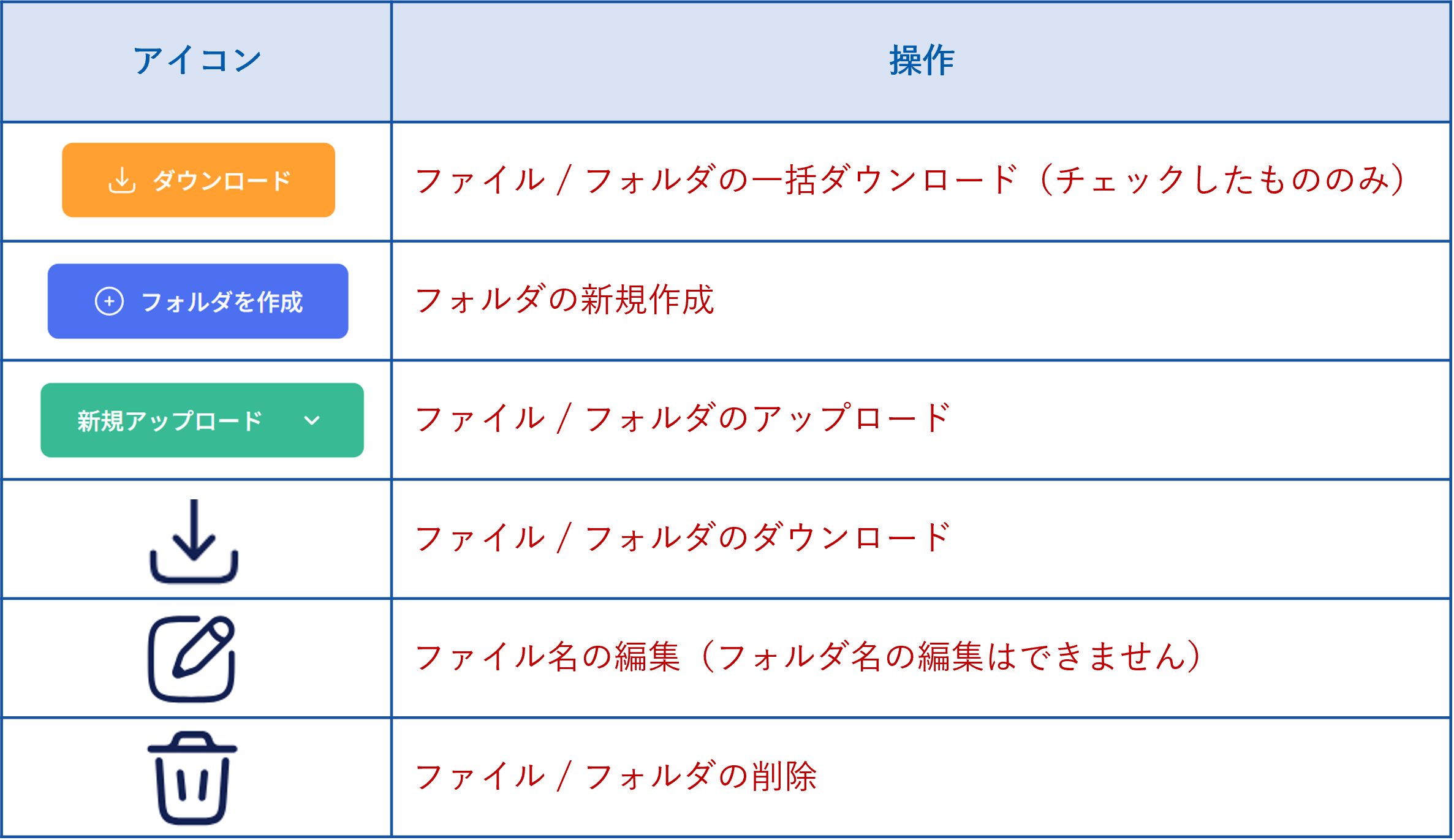 | アイコン | 操作 |
|---|---|
| ダウンロード | ファイル / フォルダの一括ダウンロード（チェックしたもののみ） |
| フォルダを作成 | フォルダの新規作成 |
| 新規アップロード | ファイル / フォルダのアップロード |
|  | ファイル / フォルダのダウンロード |
|  | ファイル名の編集（フォルダ名の編集はできません） |
|  | ファイル / フォルダの削除 |